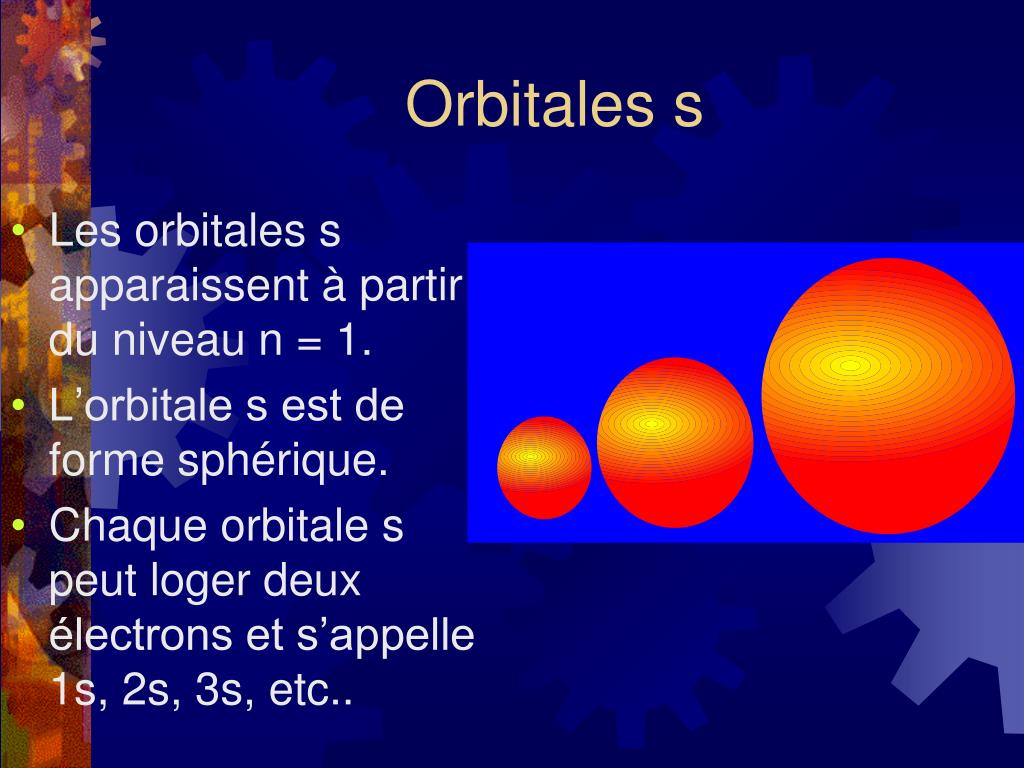 Orbitales s

• Les orbitales s apparaissent à partir du niveau n = 1.
• L’orbitale s est de forme sphérique.
• Chaque orbitale s peut loger deux électrons et s’appelle 1s, 2s, 3s, etc..